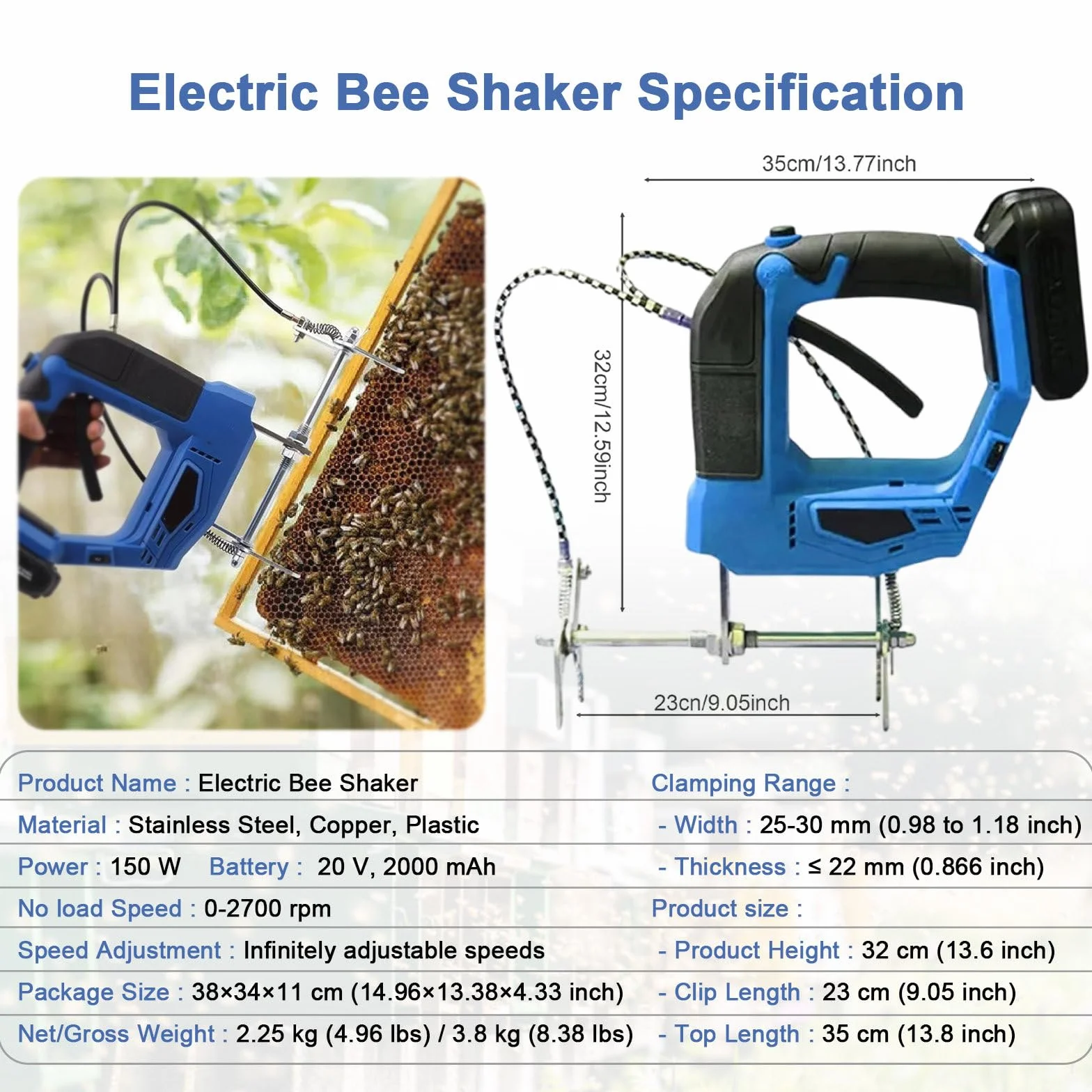 Electric Bee Shaker Specification

35cm/13.77inch

32cm/12.59inch

23cn/9.05inch

Product Name : Electric Bee Shaker

Material : Stainless Steel, Copper, Plastic

Power : 150 W Battery : 20 V, 2000 mAh

No load Speed : 0-2700 rpm

Speed Adjustment : Infinitely adjustable speeds

Package Size : 38×34×11 cm (14.96×13.38×4.33 inch)

Net/Gross Weight : 2.25 kg (4.96 lbs) / 3.8 kg (8.38 lbs)

Clamping Range :

- Width : 25-30 mm (0.98 to 1.18 inch)

- Thickness : ≤ 22 mm (0.866 inch)

Product size :

- Product Height : 32 cm (13.6 inch)

- Clip Length : 23 cm (9.05 inch)

- Top Length : 35 cm (13.8 inch)